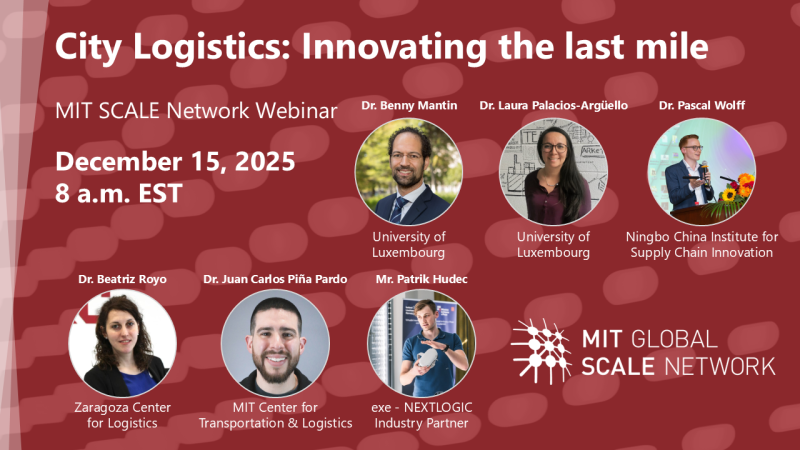 City Logistics: Innovating the last mile

MIT SCALE Network Webinar

December 15, 2025
8 a.m. EST

Dr. Benny Mantin
University of Luxembourg

Dr. Laura Palacios-Argüello
University of Luxembourg

Dr. Pascal Wolff
Ningbo China Institute for Supply Chain Innovation

Dr. Beatriz Royo
Zaragoza Center for Logistics

Dr. Juan Carlos Piña Pardo
MIT Center for Transportation & Logistics

Mr. Patrik Hudec
exe - NEXTLOGIC Industry Partner

MIT GLOBAL SCALE NETWORK